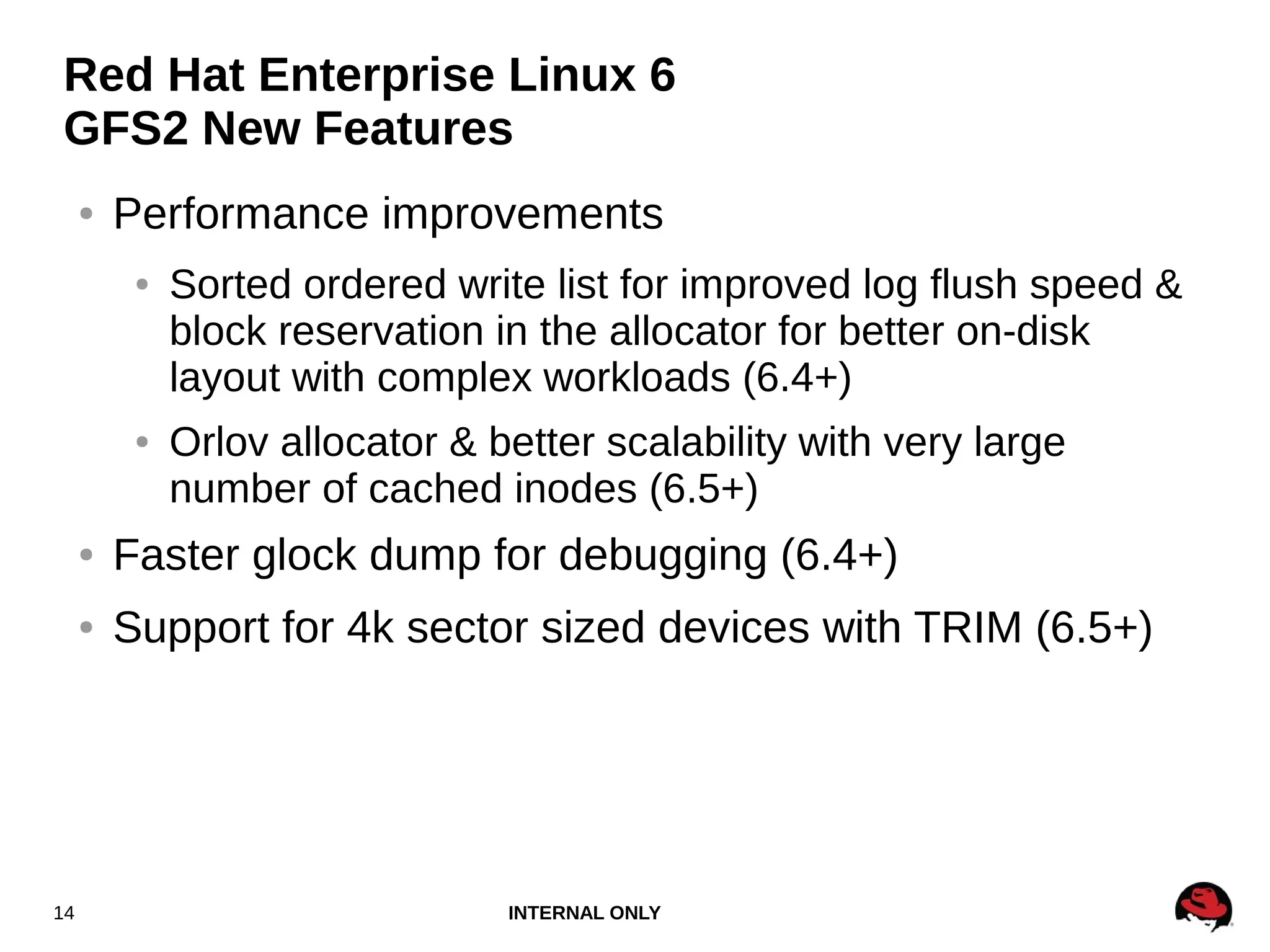 Red Hat Enterprise Linux 6
GFS2 New Features

• Performance improvements

• Sorted ordered write list for improved log flush speed & block reservation in the allocator for better on-disk layout with complex workloads (6.4+)

• Orlov allocator & better scalability with very large number of cached inodes (6.5+)

• Faster glock dump for debugging (6.4+)

• Support for 4k sector sized devices with TRIM (6.5+)

14

INTERNAL ONLY